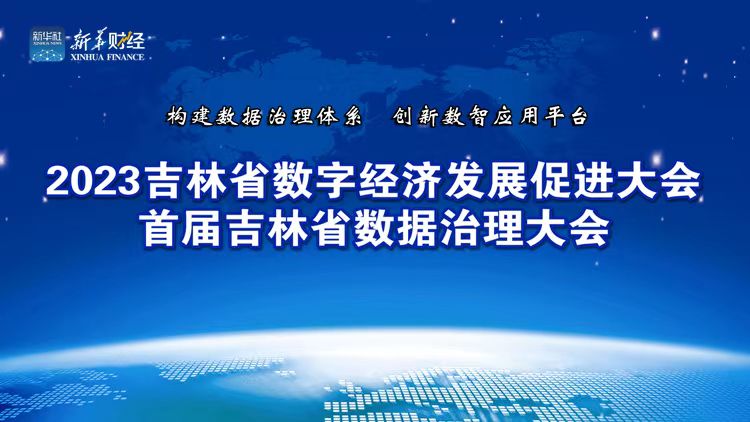 新华社
XINHUA NEWS
新华财经
XINHUA FINANCE

构建数据治理体系　创新数智应用平台

2023吉林省数字经济发展促进大会
首届吉林省数据治理大会